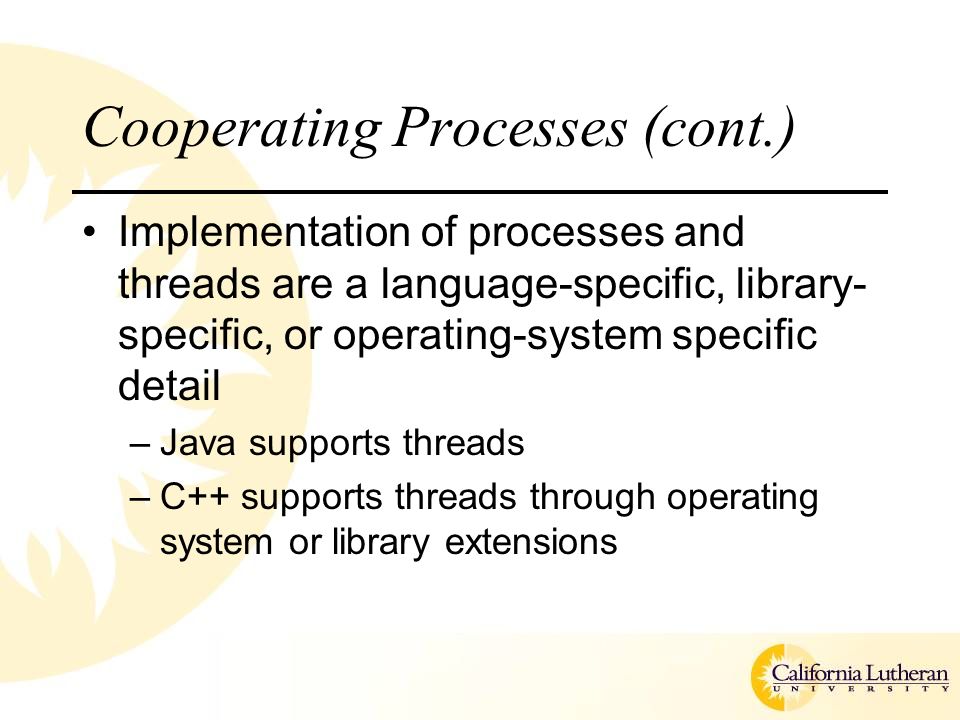 Cooperating Processes (cont.)

• Implementation of processes and threads are a language-specific, library-specific, or operating-system specific detail

– Java supports threads

– C++ supports threads through operating system or library extensions

California Lutheran
UNIVERSITY